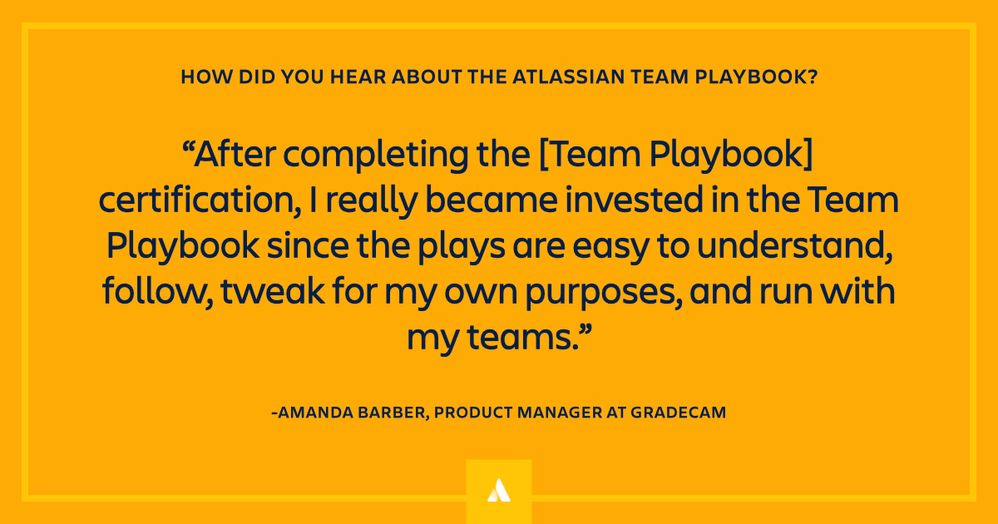 HOW DID YOU HEAR ABOUT THE ATLASSIAN TEAM PLAYBOOK?

“After completing the [Team Playbook] certification, I really became invested in the Team Playbook since the plays are easy to understand, follow, tweak for my own purposes, and run with my teams.”

-AMANDA BARBER, PRODUCT MANAGER AT GRADECAM